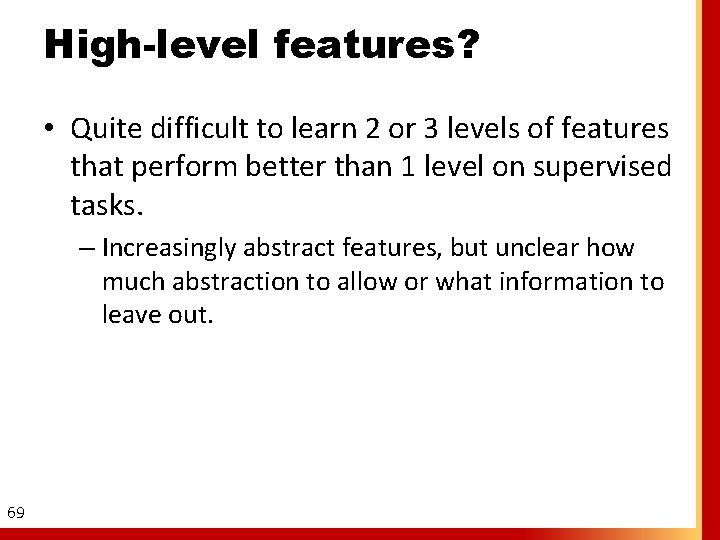 High-level features?

• Quite difficult to learn 2 or 3 levels of features that perform better than 1 level on supervised tasks.

– Increasingly abstract features, but unclear how much abstraction to allow or what information to leave out.

69